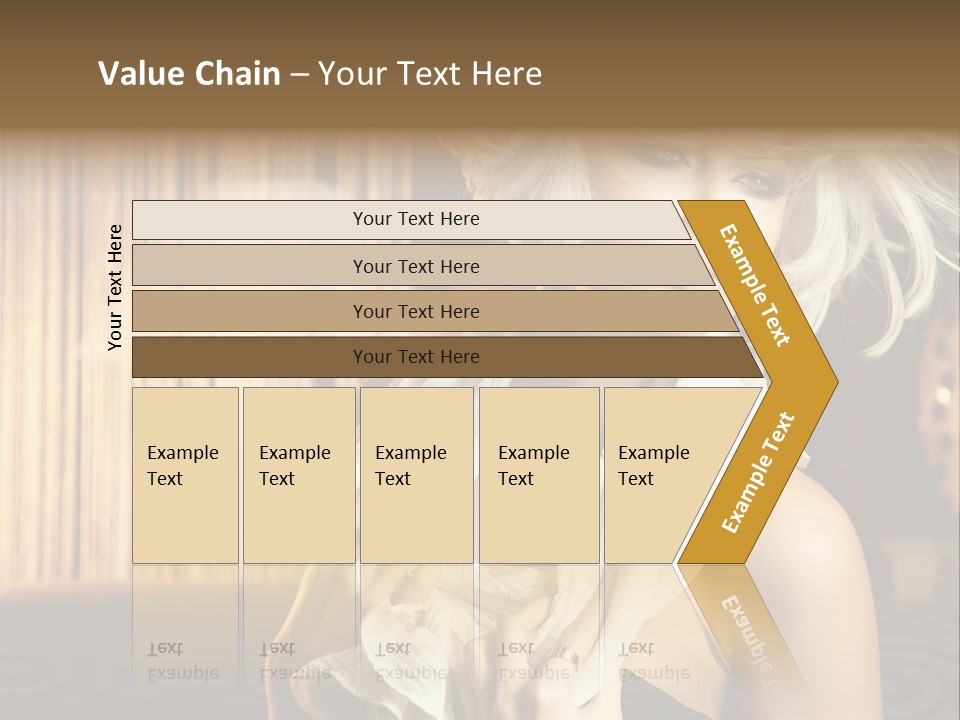 Value Chain – Your Text Here

Your Text Here

Your Text Here

Your Text Here

Your Text Here

Your Text Here

Example Text

Example Text

Example Text

Example Text

Example Text

Example Text

Example Text